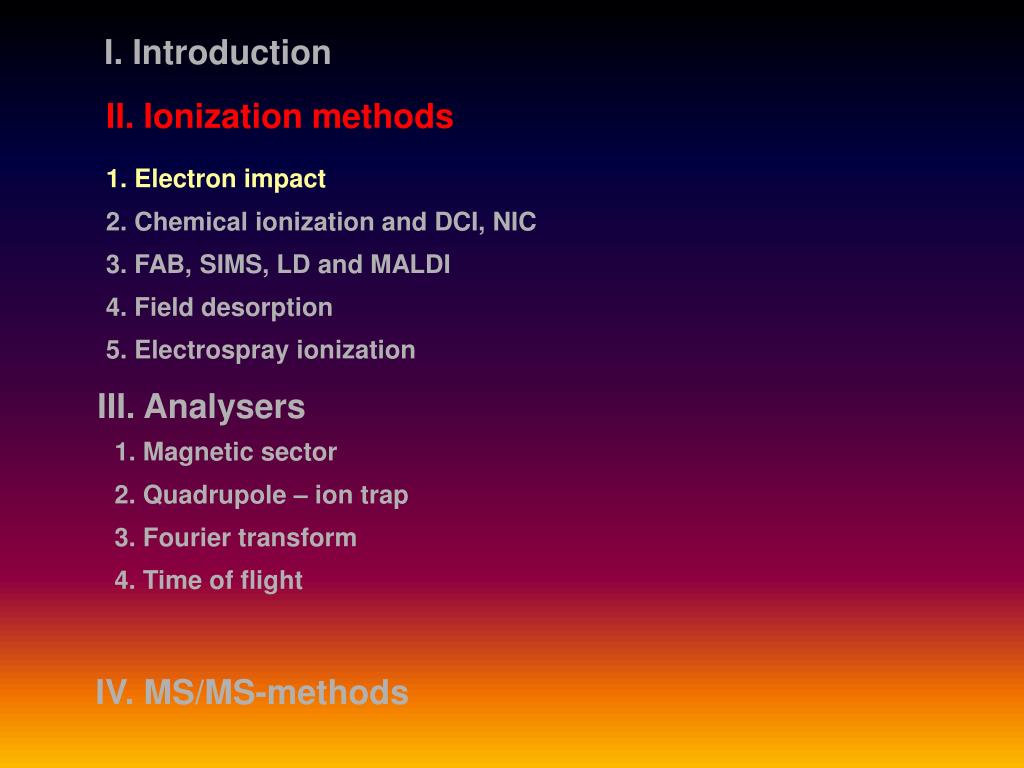 I. Introduction

II. Ionization methods

1. Electron impact

2. Chemical ionization and DCI, NIC

3. FAB, SIMS, LD and MALDI

4. Field desorption

5. Electrospray ionization

III. Analysers

1. Magnetic sector

2. Quadrupole – ion trap

3. Fourier transform

4. Time of flight

IV. MS/MS-methods